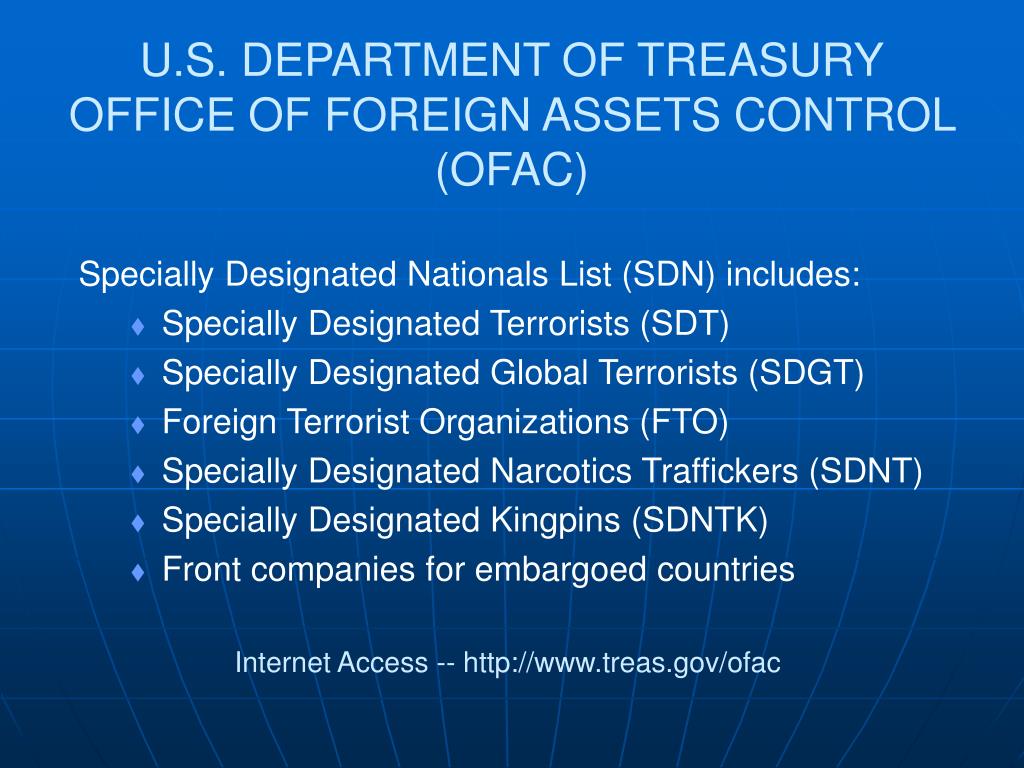 U.S. DEPARTMENT OF TREASURY OFFICE OF FOREIGN ASSETS CONTROL (OFAC)

Specially Designated Nationals List (SDN) includes:
♦ Specially Designated Terrorists (SDT)
♦ Specially Designated Global Terrorists (SDGT)
♦ Foreign Terrorist Organizations (FTO)
♦ Specially Designated Narcotics Traffickers (SDNT)
♦ Specially Designated Kingpins (SDNTK)
♦ Front companies for embargoed countries

Internet Access -- http://www.treas.gov/ofac